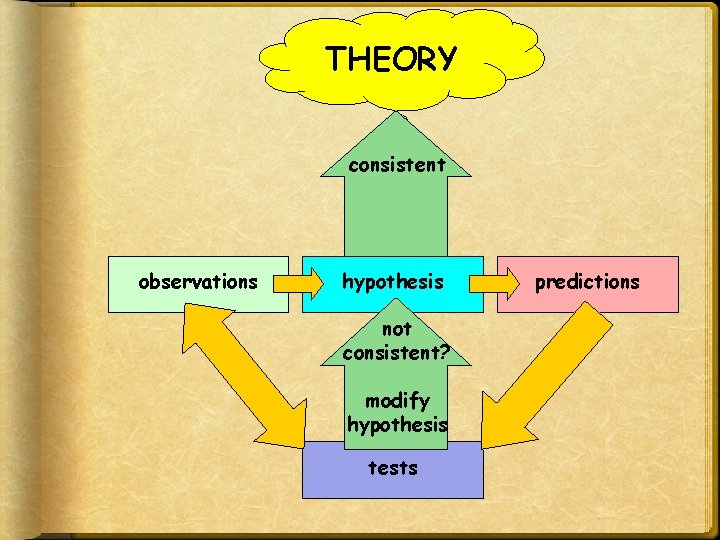 THEORY

consistent

observations

hypothesis

predictions

not consistent?

modify hypothesis

tests